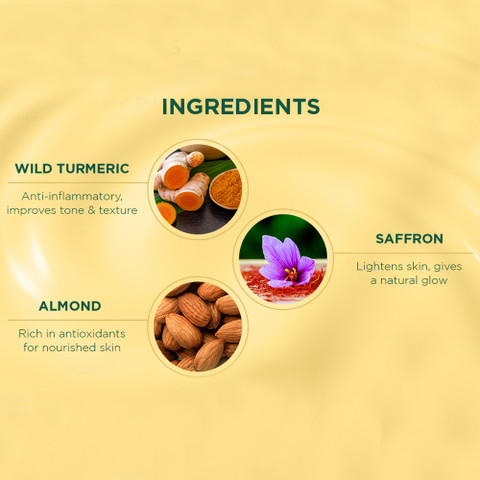 INGREDIENTS

WILD TURMERIC

Anti-inflammatory, improves tone & texture

SAFFRON

Lightens skin, gives a natural glow

ALMOND

Rich in antioxidants for nourished skin